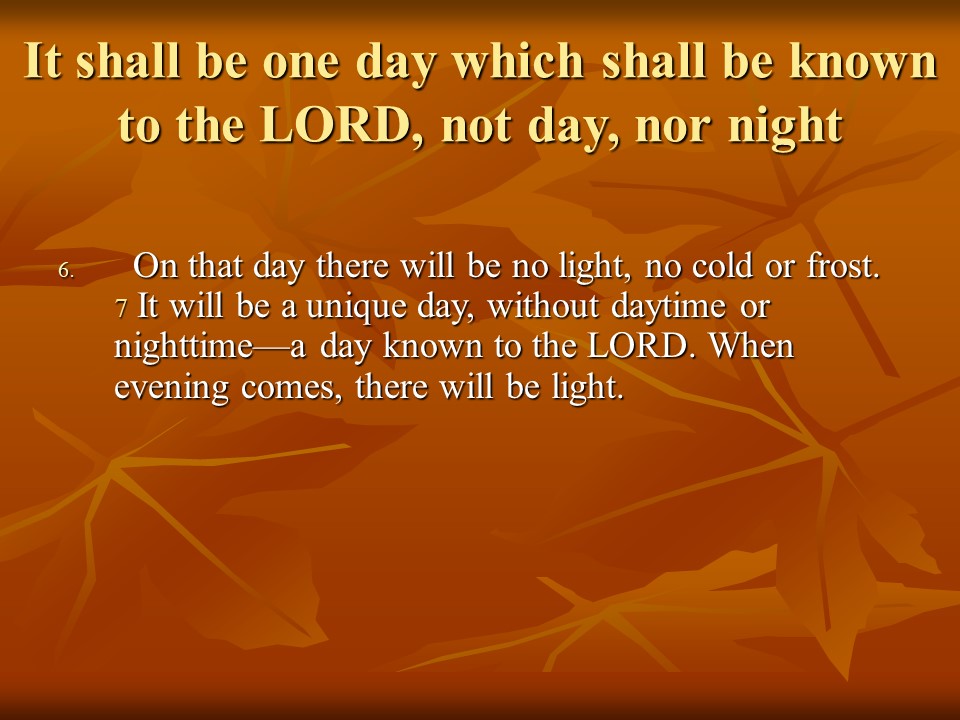 It shall be one day which shall be known to the LORD, not day, nor night

6. On that day there will be no light, no cold or frost. 7 It will be a unique day, without daytime or nighttime—a day known to the LORD. When evening comes, there will be light.